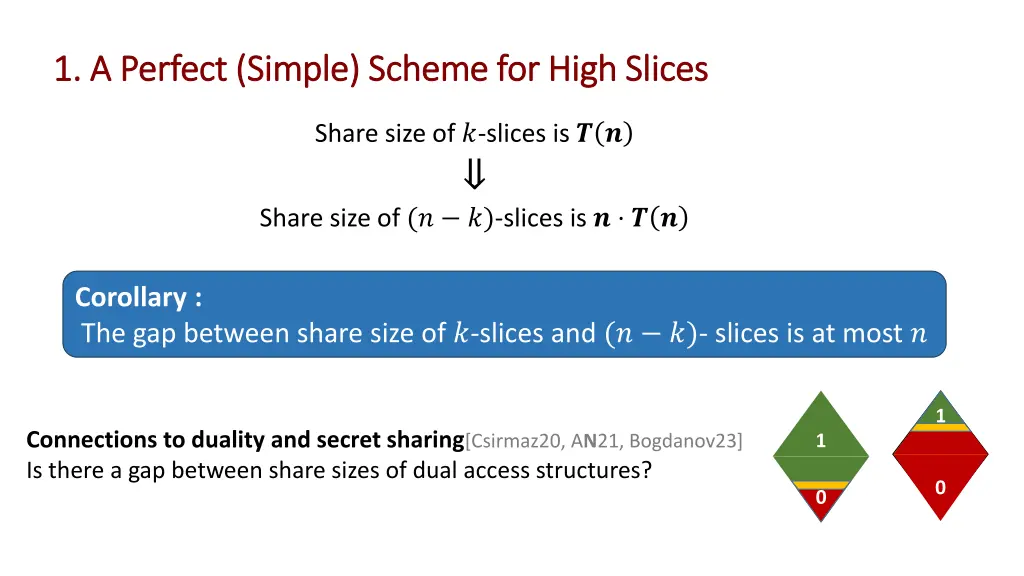 1. A Perfect (Simple) Scheme for High Slices

Share size of $k$-slices is $\boldsymbol{T(n)}$

$\Downarrow$

Share size of $(n-k)$-slices is $\boldsymbol{n \cdot T(n)}$

Corollary :
The gap between share size of $k$-slices and $(n-k)$- slices is at most $n$

Connections to duality and secret sharing[Csirmaz20, AN21, Bogdanov23]
Is there a gap between share sizes of dual access structures?

1

0

1

0